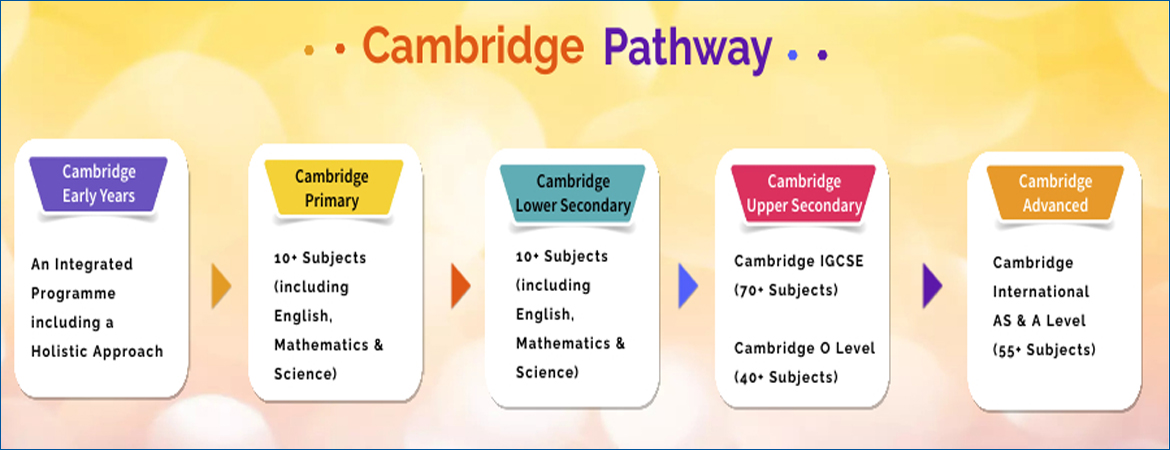 Cambridge Pathway

Cambridge Early Years

An Integrated Programme including a Holistic Approach

Cambridge Primary

10+ Subjects (including English, Mathematics & Science)

Cambridge Lower Secondary

10+ Subjects (including English, Mathematics & Science)

Cambridge Upper Secondary

Cambridge IGCSE (70+ Subjects)

Cambridge O Level (40+ Subjects)

Cambridge Advanced

Cambridge International AS & A Level (55+ Subjects)